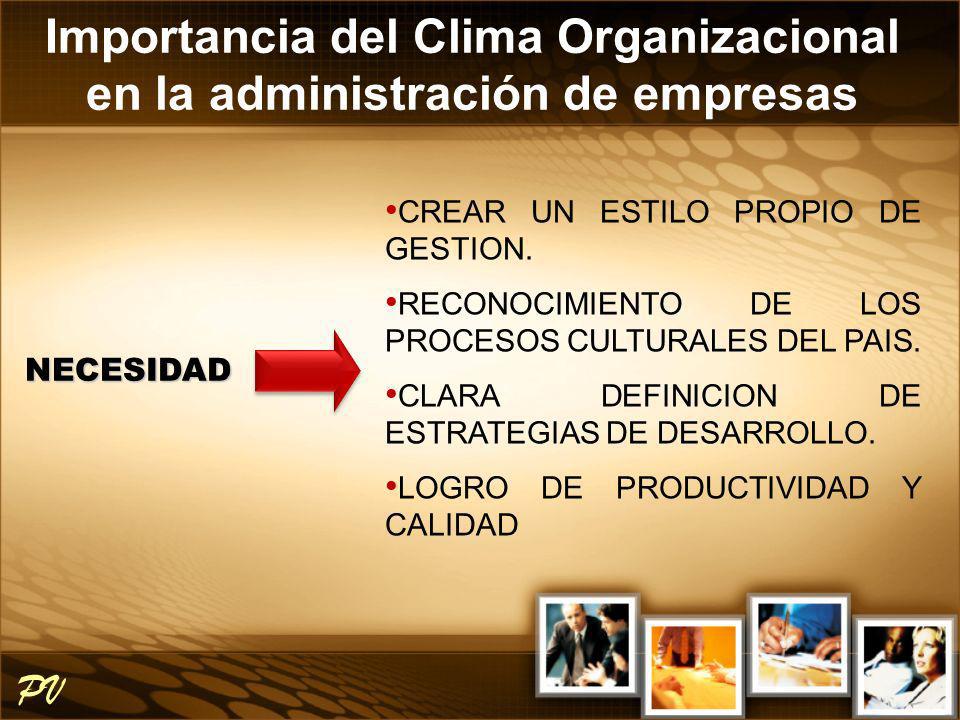 Importancia del Clima Organizacional en la administración de empresas

NECESIDAD

•CREAR UN ESTILO PROPIO DE GESTION.

•RECONOCIMIENTO DE LOS PROCESOS CULTURALES DEL PAIS.

•CLARA DEFINICION DE ESTRATEGIAS DE DESARROLLO.

•LOGRO DE PRODUCTIVIDAD Y CALIDAD

PV